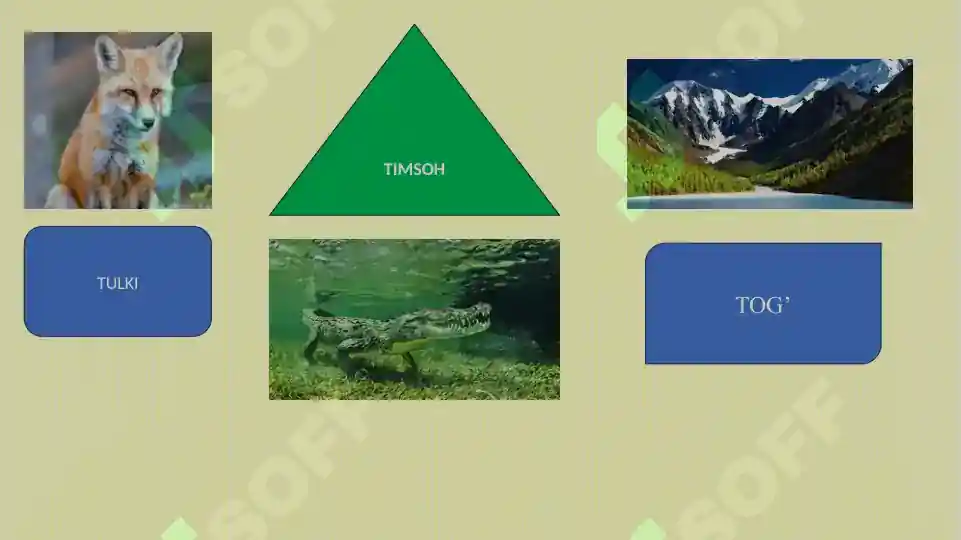 TIMSOH

TULKI

TOG'

SOFF

SOFF

SOFF

SOFF